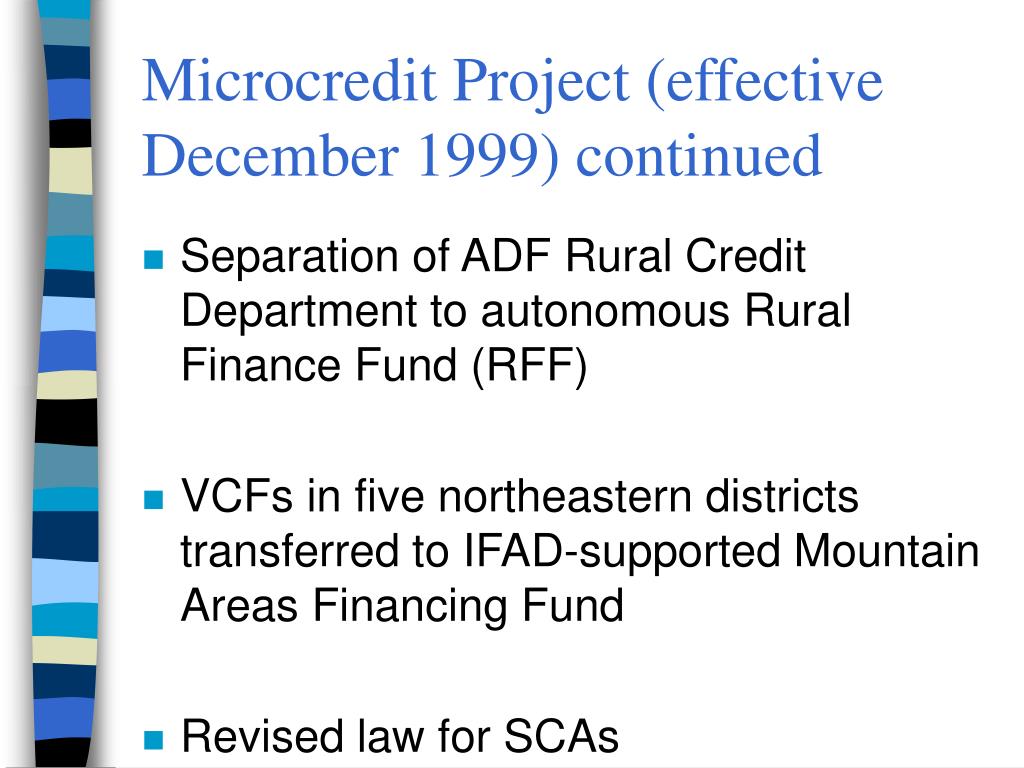 Microcredit Project (effective December 1999) continued

Separation of ADF Rural Credit Department to autonomous Rural Finance Fund (RFF)

VCFs in five northeastern districts transferred to IFAD-supported Mountain Areas Financing Fund

Revised law for SCAs